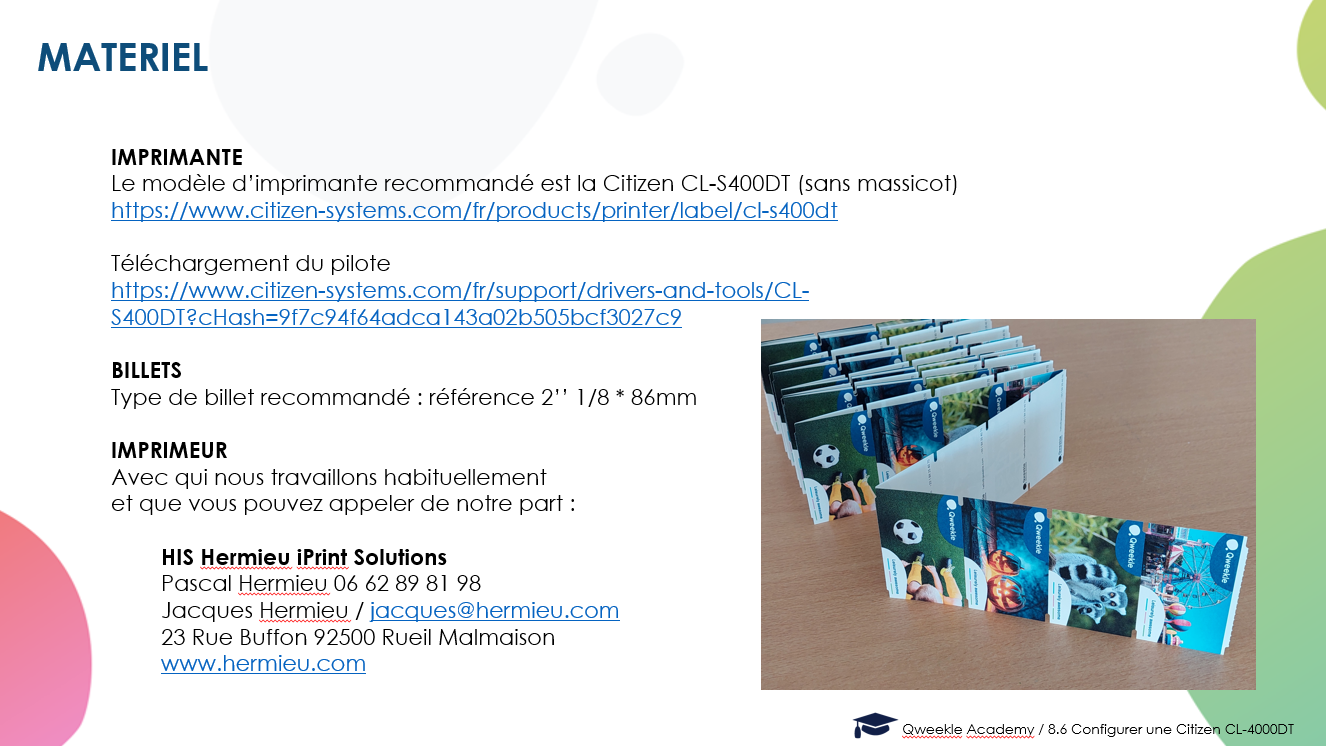 MATERIEL

IMPRIMANTE
Le modèle d'imprimante recommandé est la Citizen CL-S400DT (sans massicot)
https://www.citizen-systems.com/fr/products/printer/label/cl-s400dt

Téléchargement du pilote
https://www.citizen-systems.com/fr/support/drivers-and-tools/CL-S400DT?cHash=9f7c94f64adca143a02b505bcf3027c9

BILLETS
Type de billet recommandé : référence 2'' 1/8 * 86mm

IMPRIMEUR
Avec qui nous travaillons habituellement et que vous pouvez appeler de notre part :

HIS Hermieu iPrint Solutions
Pascal Hermieu 06 62 89 81 98
Jacques Hermieu / jacques@hermieu.com
23 Rue Buffon 92500 Rueil Malmaison
www.hermieu.com

Qweekle
Qweekle
Qweekle
Qweekle

Qweekle Academy / 8.6 Configurer une Citizen CL-4000DT